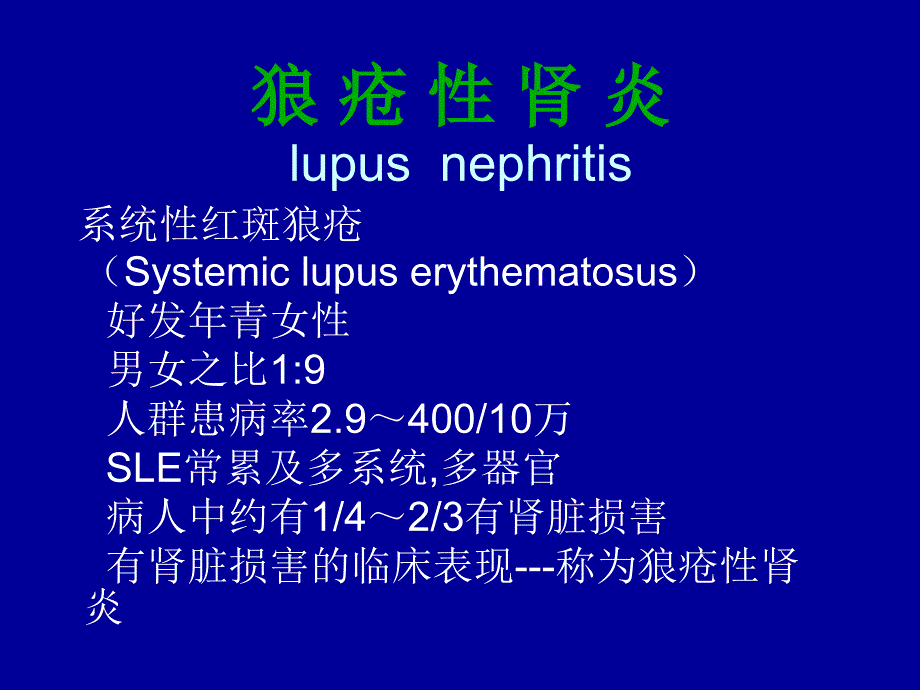 狼 疮 性 肾 炎

lupus nephritis

系统性红斑狼疮

（Systemic lupus erythematosus）

好发年青女性

男女之比1:9

人群患病率2.9～400/10万

SLE常累及多系统,多器官

病人中约有1/4～2/3有肾脏损害

有肾脏损害的临床表现---称为狼疮性肾炎